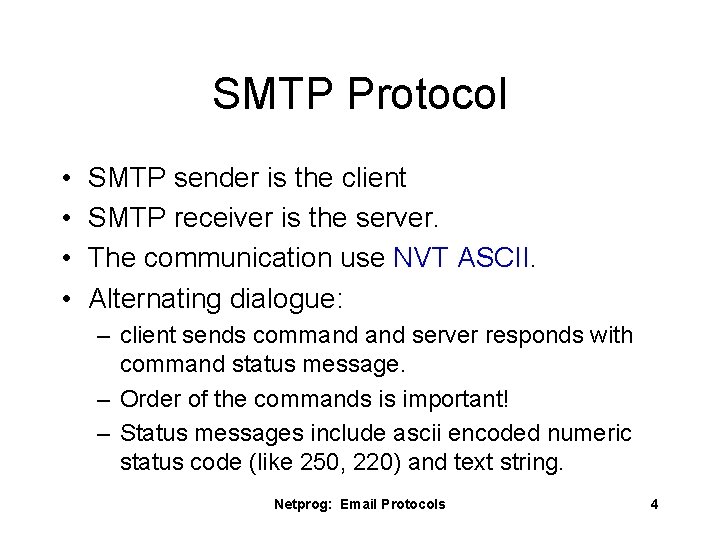 SMTP Protocol

• SMTP sender is the client
• SMTP receiver is the server.
• The communication use NVT ASCII.
• Alternating dialogue:
– client sends command and server responds with command status message.
– Order of the commands is important!
– Status messages include ascii encoded numeric status code (like 250, 220) and text string.

Netprog: Email Protocols

4